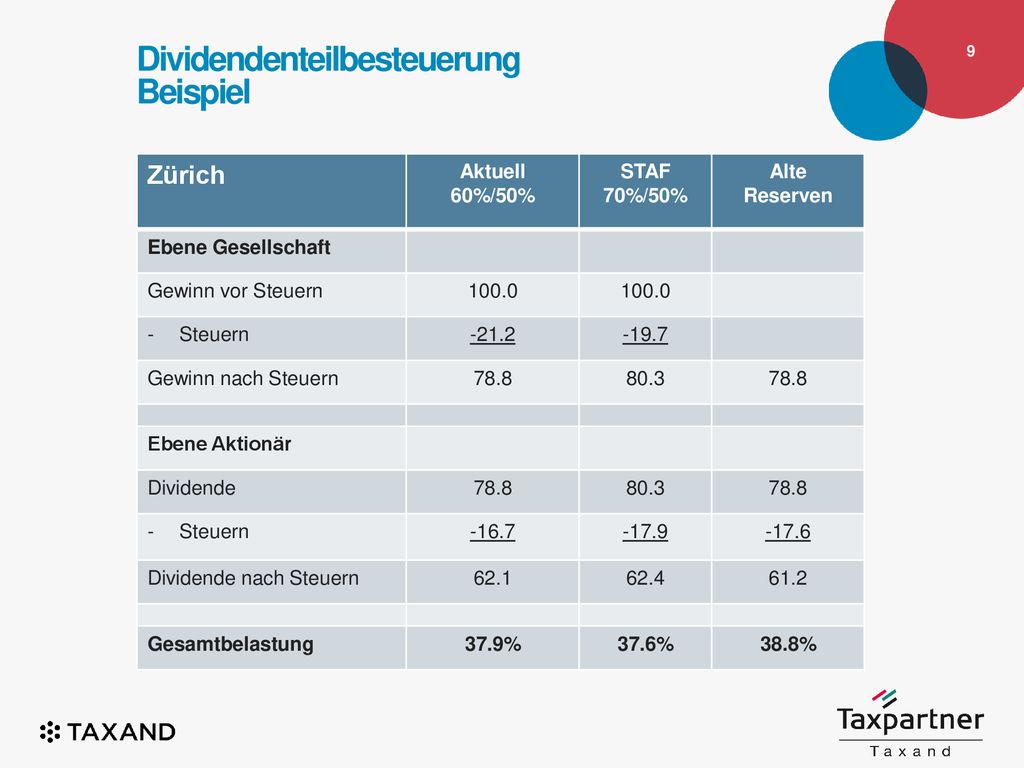 Dividendenteilbesteuerung
Beispiel

9

| Zürich | Aktuell 60%/50% | STAF 70%/50% | Alte Reserven |
|---|---|---|---|
| Ebene Gesellschaft | | | |
| Gewinn vor Steuern | 100.0 | 100.0 | |
| - Steuern | -21.2 | -19.7 | |
| Gewinn nach Steuern | 78.8 | 80.3 | 78.8 |
| | | | |
| Ebene Aktionär | | | |
| Dividende | 78.8 | 80.3 | 78.8 |
| - Steuern | -16.7 | -17.9 | -17.6 |
| Dividende nach Steuern | 62.1 | 62.4 | 61.2 |
| | | | |
| Gesamtbelastung | 37.9% | 37.6% | 38.8% |

TAXAND

Taxpartner
Taxand